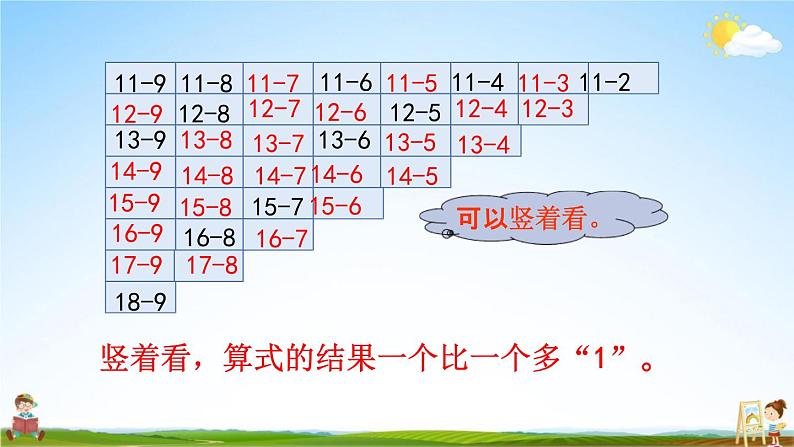 | 11-9 | 11-8 | 11-7 | 11-6 | 11-5 | 11-4 | 11-3 | 11-2 |
|---|---|---|---|---|---|---|---|
| 12-9 | 12-8 | 12-7 | 12-6 | 12-5 | 12-4 | 12-3 | |
| 13-9 | 13-8 | 13-7 | 13-6 | 13-5 | 13-4 | | |
| 14-9 | 14-8 | 14-7 | 14-6 | 14-5 | | | |
| 15-9 | 15-8 | 15-7 | 15-6 | | | | |
| 16-9 | 16-8 | 16-7 | | | | | |
| 17-9 | 17-8 | | | | | | |
| 18-9 | | | | | | | |

可以竖着看。

竖着看，算式的结果一个比一个多“1”。